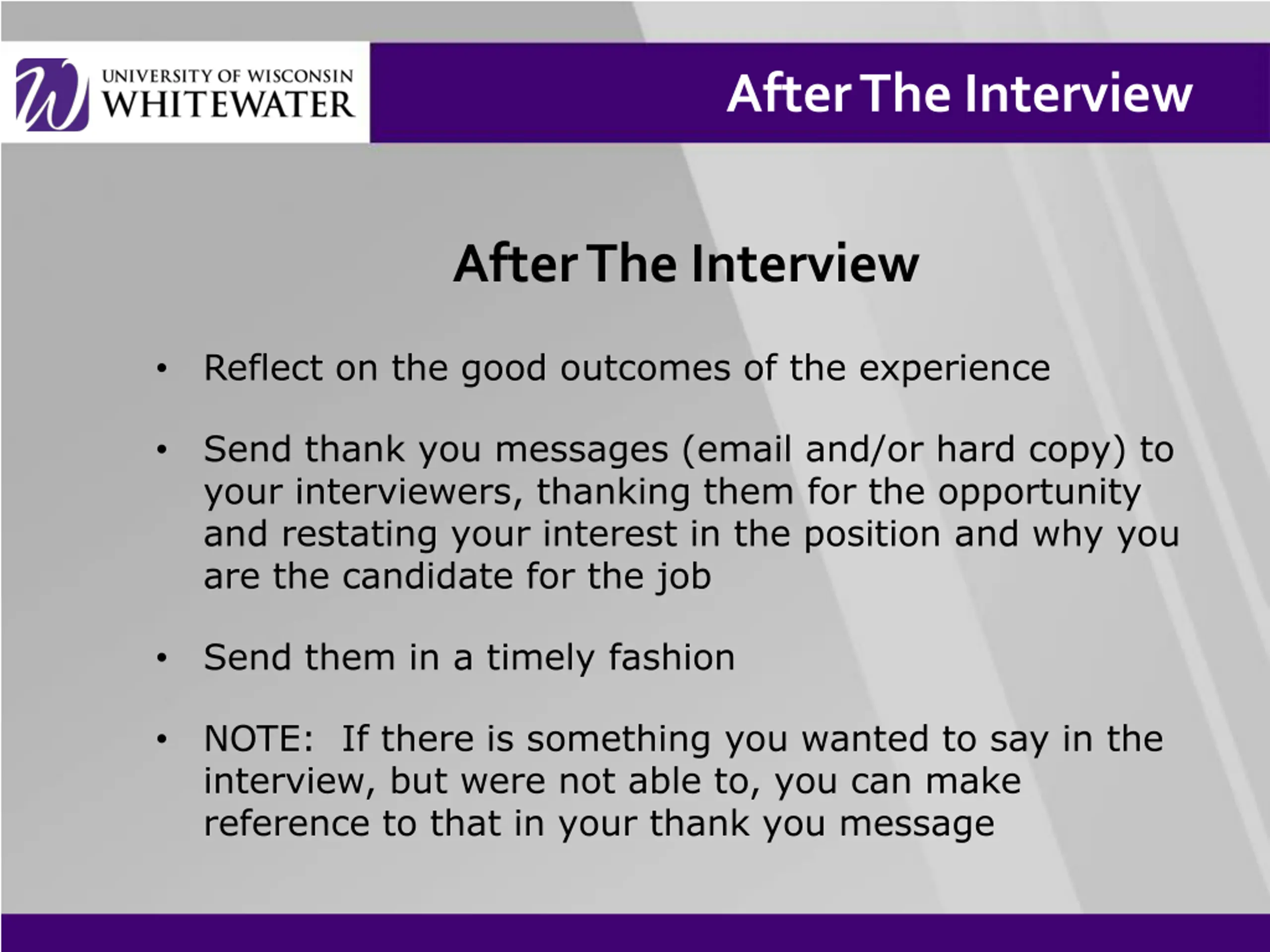 UNIVERSITY OF WISCONSIN
WHITEWATER

After The Interview

After The Interview

• Reflect on the good outcomes of the experience

• Send thank you messages (email and/or hard copy) to your interviewers, thanking them for the opportunity and restating your interest in the position and why you are the candidate for the job

• Send them in a timely fashion

• NOTE: If there is something you wanted to say in the interview, but were not able to, you can make reference to that in your thank you message